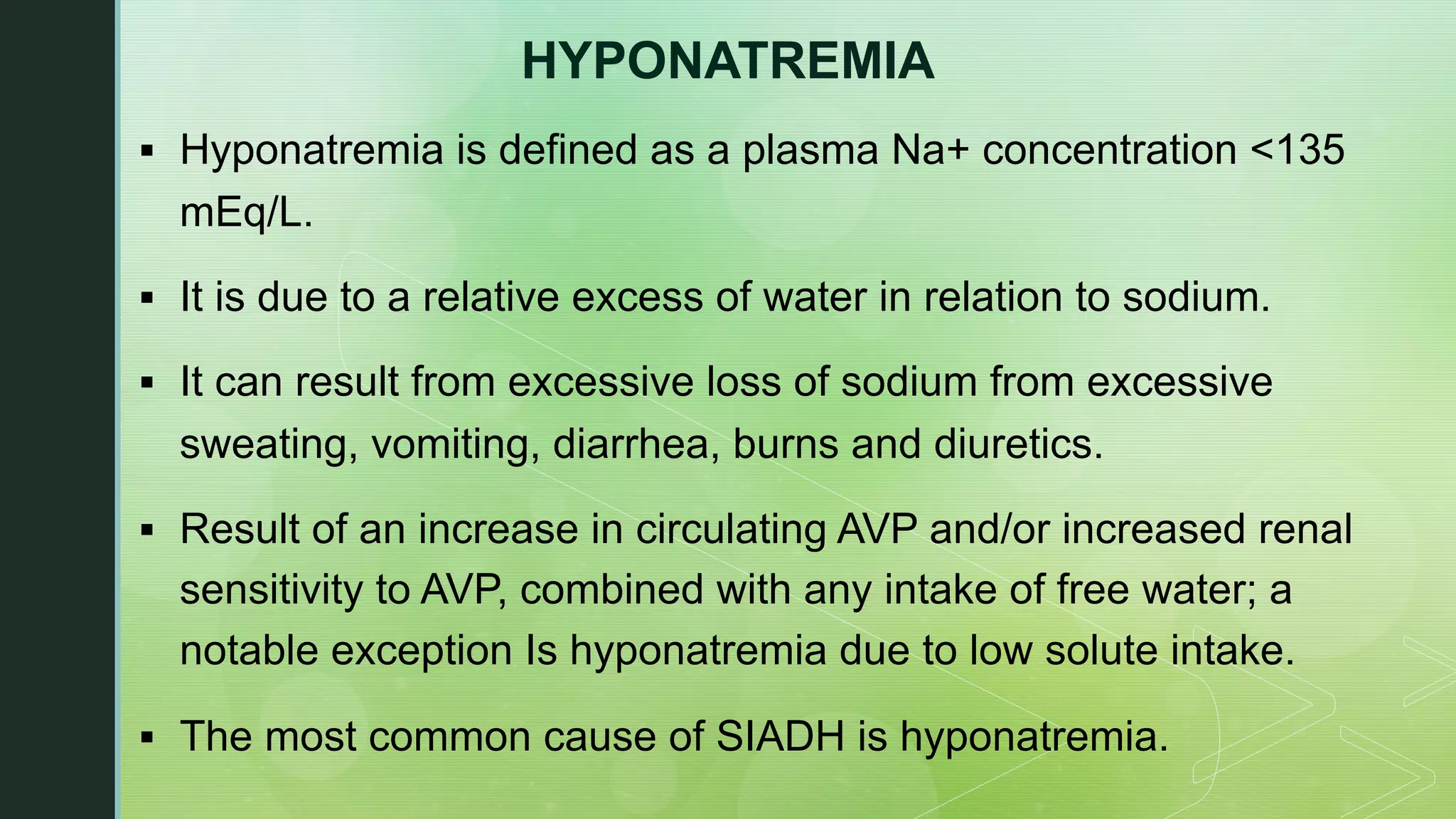 HYPONATREMIA

▪ Hyponatremia is defined as a plasma Na+ concentration <135 mEq/L.

▪ It is due to a relative excess of water in relation to sodium.

▪ It can result from excessive loss of sodium from excessive sweating, vomiting, diarrhea, burns and diuretics.

▪ Result of an increase in circulating AVP and/or increased renal sensitivity to AVP, combined with any intake of free water; a notable exception Is hyponatremia due to low solute intake.

▪ The most common cause of SIADH is hyponatremia.